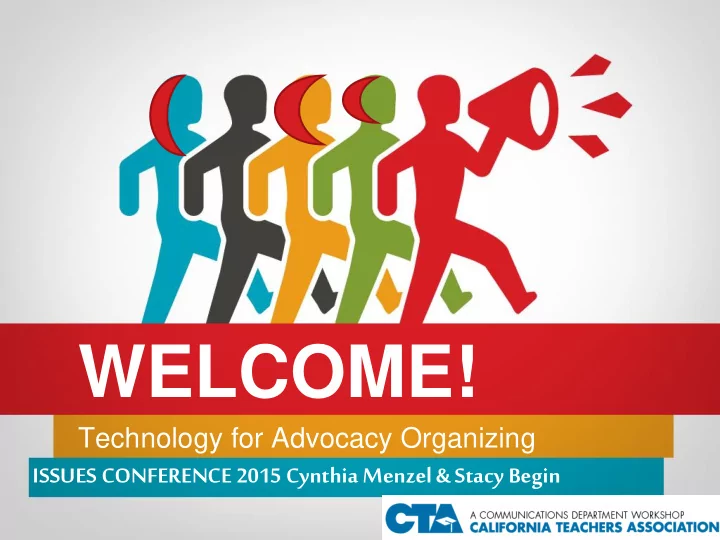 WELCOME!

Technology for Advocacy Organizing

ISSUES CONFERENCE 2015 Cynthia Menzel & Stacy Begin

CTA A COMMUNICATIONS DEPARTMENT WORKSHOP CALIFORNIA TEACHERS ASSOCIATION